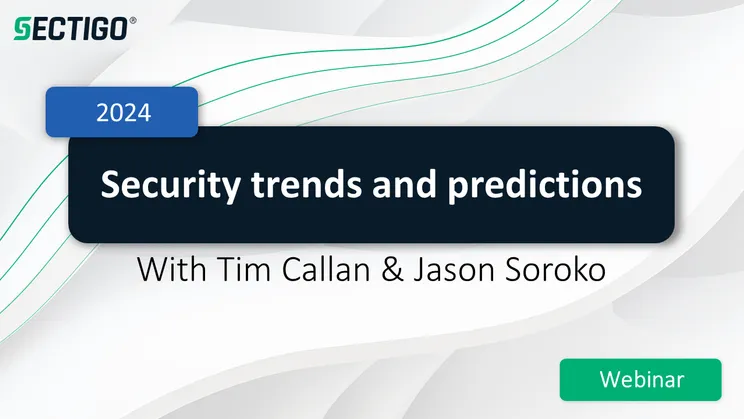 SECTIGO®

2024

Security trends and predictions

With Tim Callan & Jason Soroko

Webinar